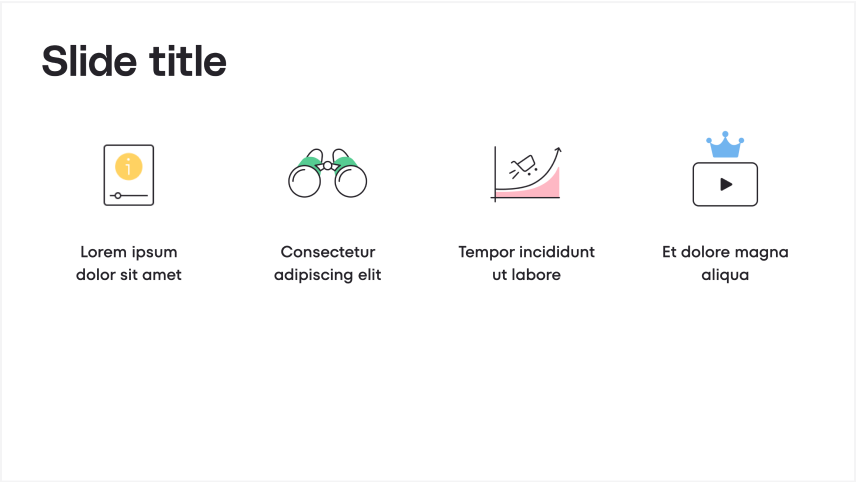 Slide title

Lorem ipsum dolor sit amet

Consectetur adipiscing elit

Tempor incididunt ut labore

Et dolore magna aliqua